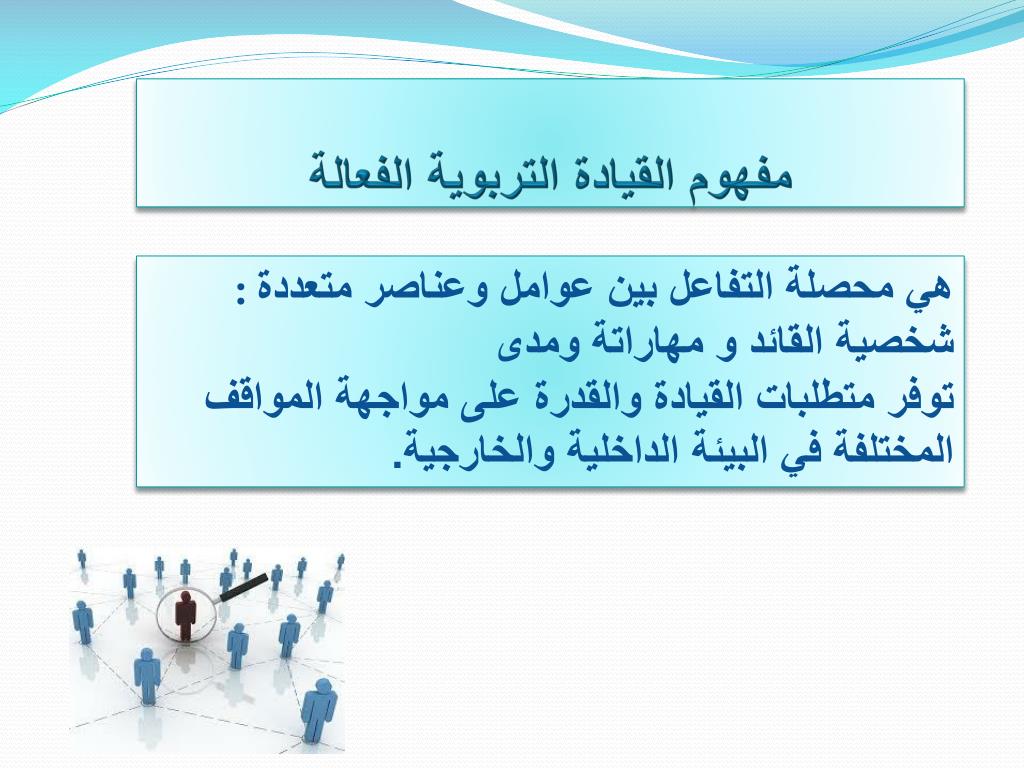 مفهوم القيادة التربوية الفعالة

هي محصلة التفاعل بين عوامل وعناصر متعددة :
شخصية القائد و مهاراتة ومدى
توفر متطلبات القيادة والقدرة على مواجهة المواقف المختلفة في البيئة الداخلية والخارجية.